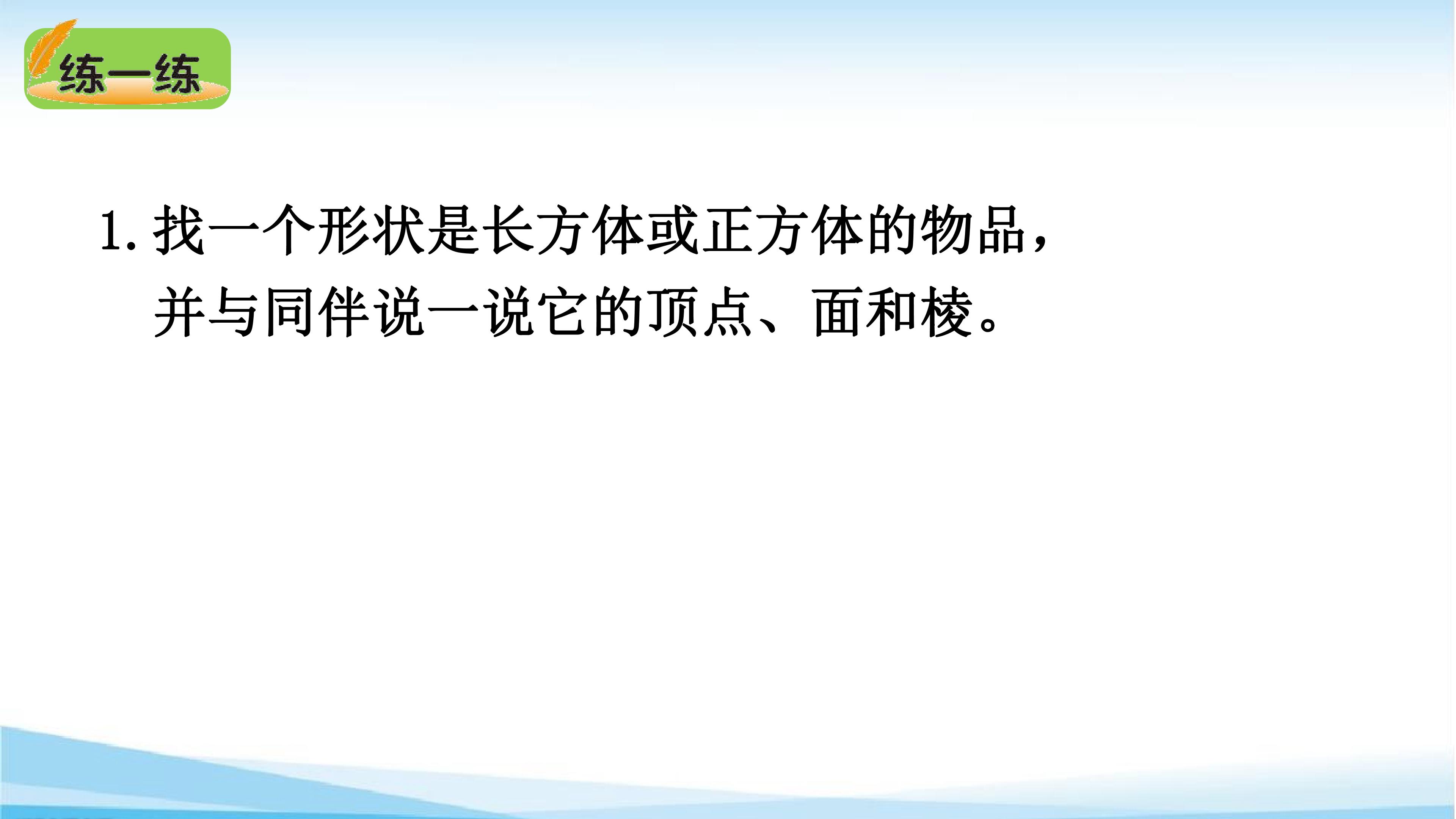 练一练

1.找一个形状是长方体或正方体的物品，并与同伴说一说它的顶点、面和棱。